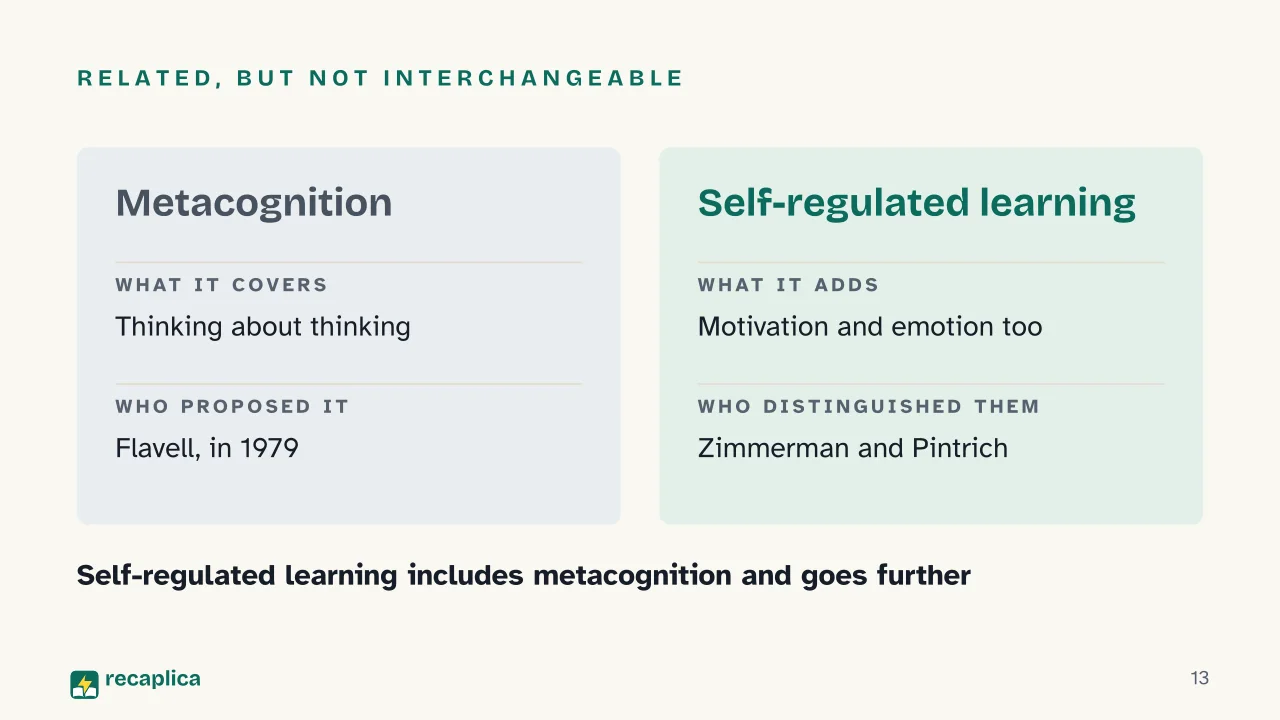 RELATED, BUT NOT INTERCHANGEABLE

Metacognition

WHAT IT COVERS

Thinking about thinking

WHO PROPOSED IT

Flavell, in 1979

Self-regulated learning

WHAT IT ADDS

Motivation and emotion too

WHO DISTINGUISHED THEM

Zimmerman and Pintrich

Self-regulated learning includes metacognition and goes further

recaplica

13